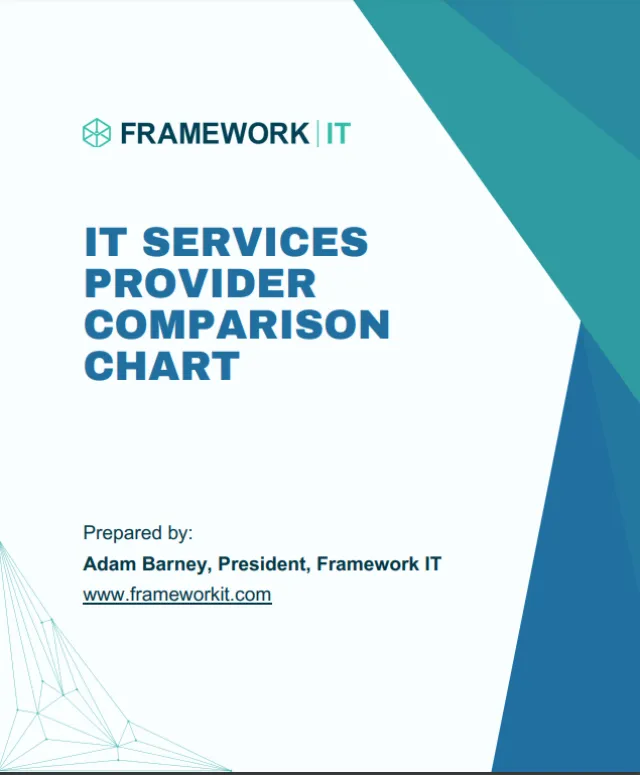 FRAMEWORK | IT

IT SERVICES PROVIDER COMPARISON CHART

Prepared by:
Adam Barney, President, Framework IT
www.frameworkit.com